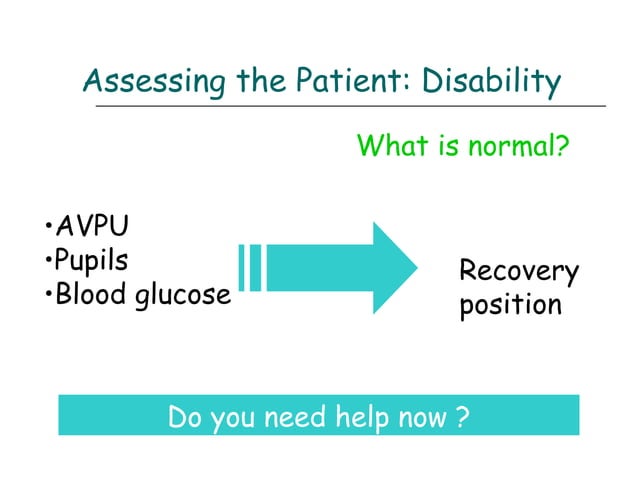 Assessing the Patient: Disability

What is normal?

•AVPU
•Pupils
•Blood glucose

Recovery position

Do you need help now ?